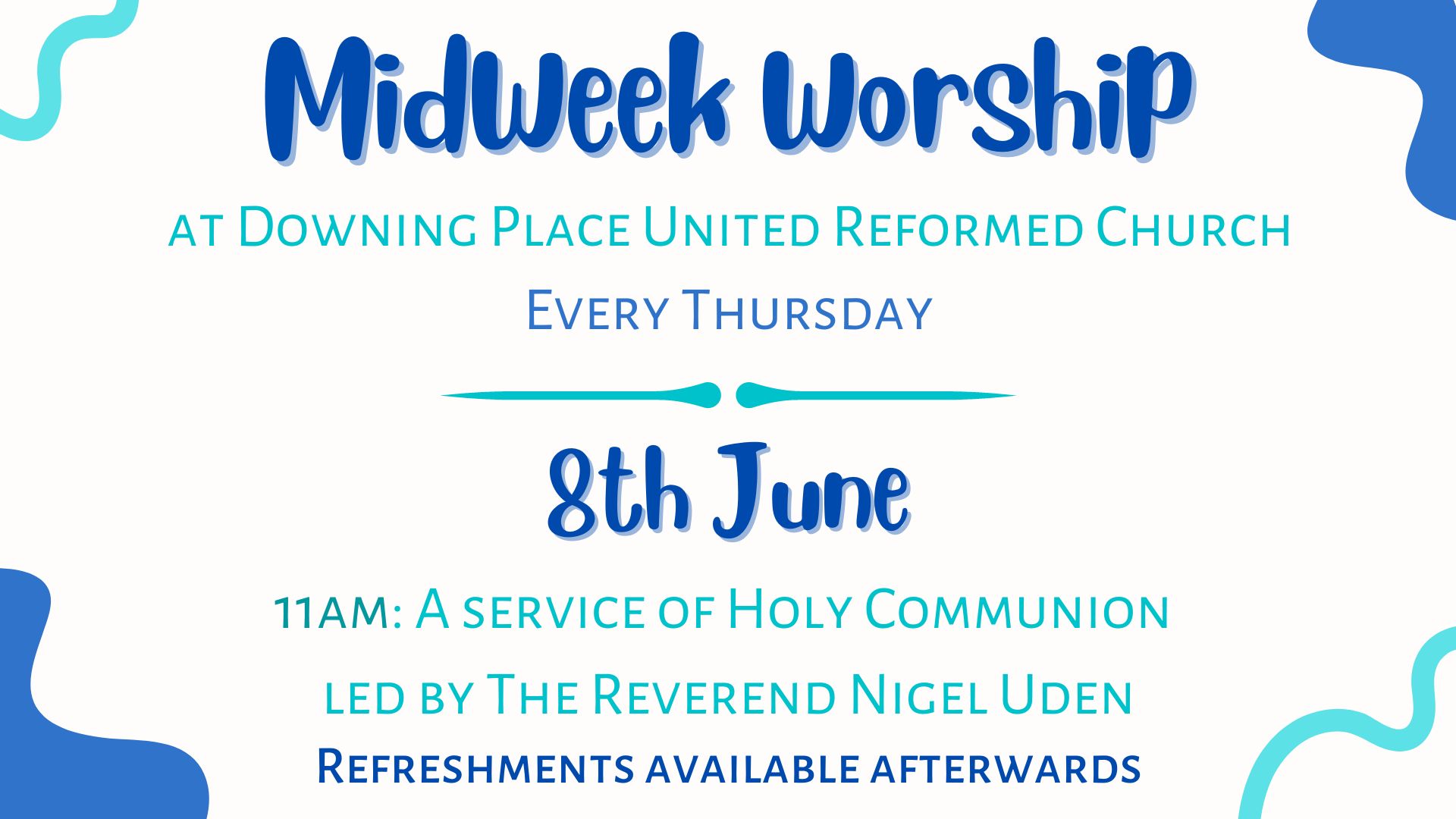 MidWeek Worship

at Downing Place United Reformed Church

Every Thursday

8th June

11am: A service of Holy Communion

led by The Reverend Nigel Uden

Refreshments available afterwards